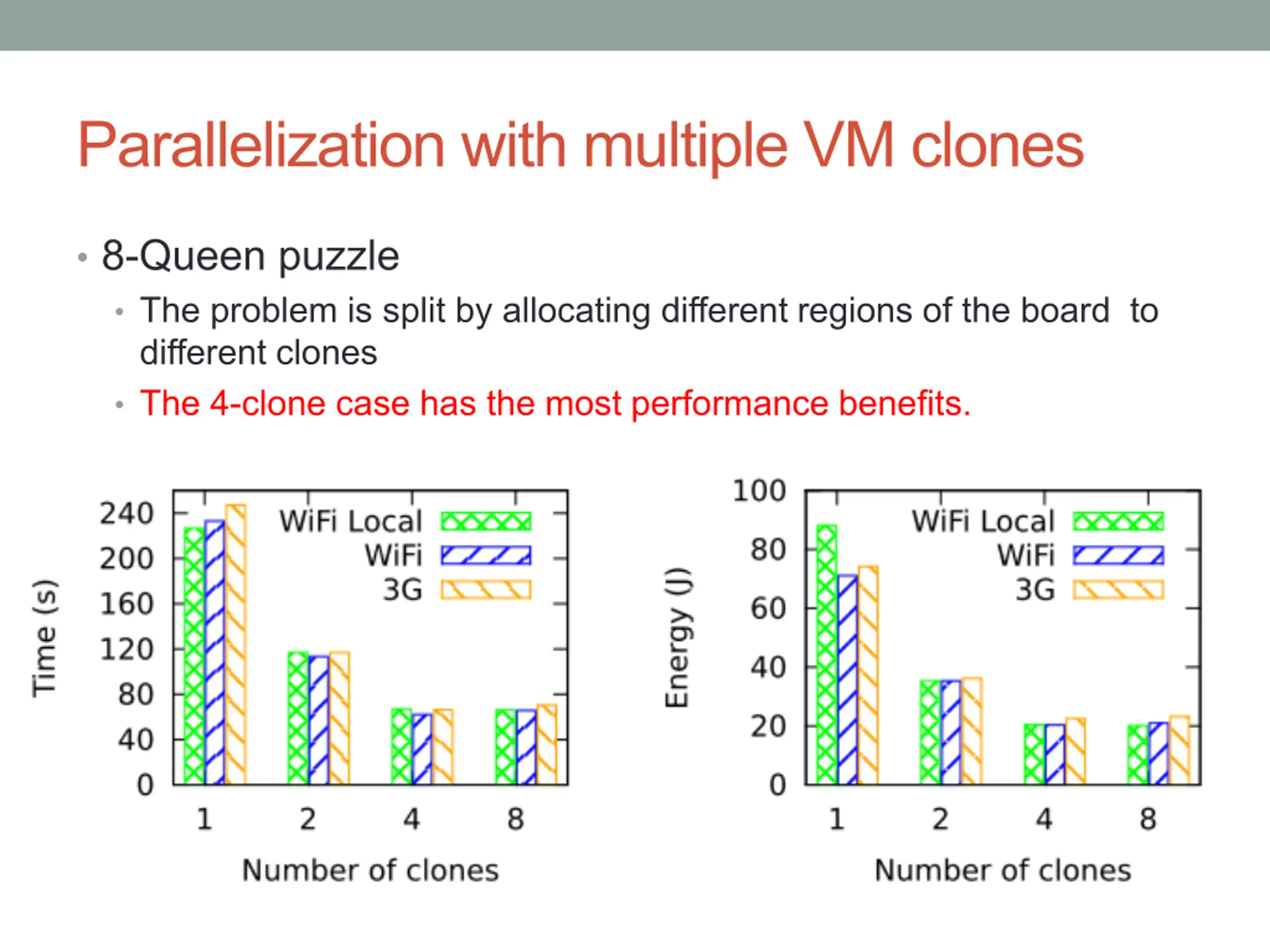 Parallelization with multiple VM clones

• 8-Queen puzzle
• The problem is split by allocating different regions of the board to different clones
• The 4-clone case has the most performance benefits.

Time (s)
240
200
160
120
80
40
0
WiFi Local
WiFi
3G
1
2
4
8
Number of clones

Energy (J)
100
80
60
40
20
0
WiFi Local
WiFi
3G
1
2
4
8
Number of clones